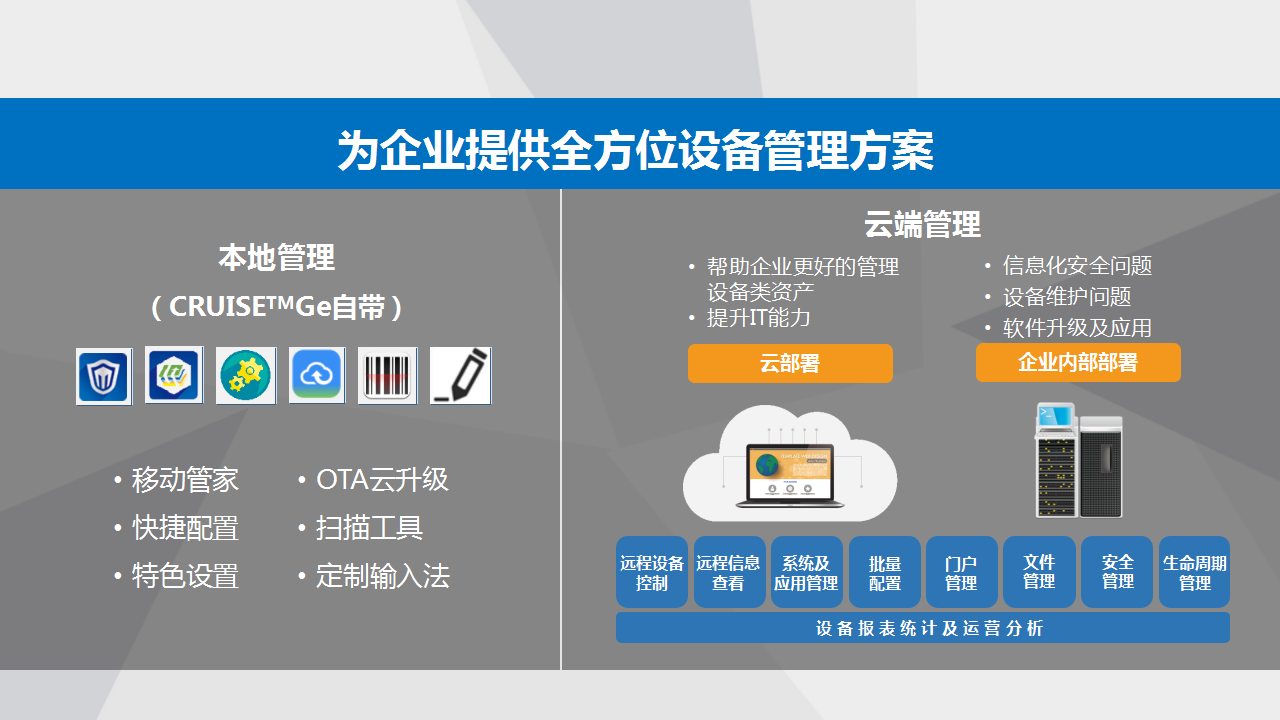 为企业提供全方位设备管理方案

本地管理

（CRUISE™Ge自带）

• 移动管家
• 快捷配置
• 特色设置

• OTA云升级
• 扫描工具
• 定制输入法

云端管理

• 帮助企业更好的管理设备类资产
• 提升IT能力

• 信息化安全问题
• 设备维护问题
• 软件升级及应用

云部署

企业内部部署

远程设备控制

远程信息查看

系统及应用管理

批量配置

门户管理

文件管理

安全管理

生命周期管理

设备报表统计及运营分析